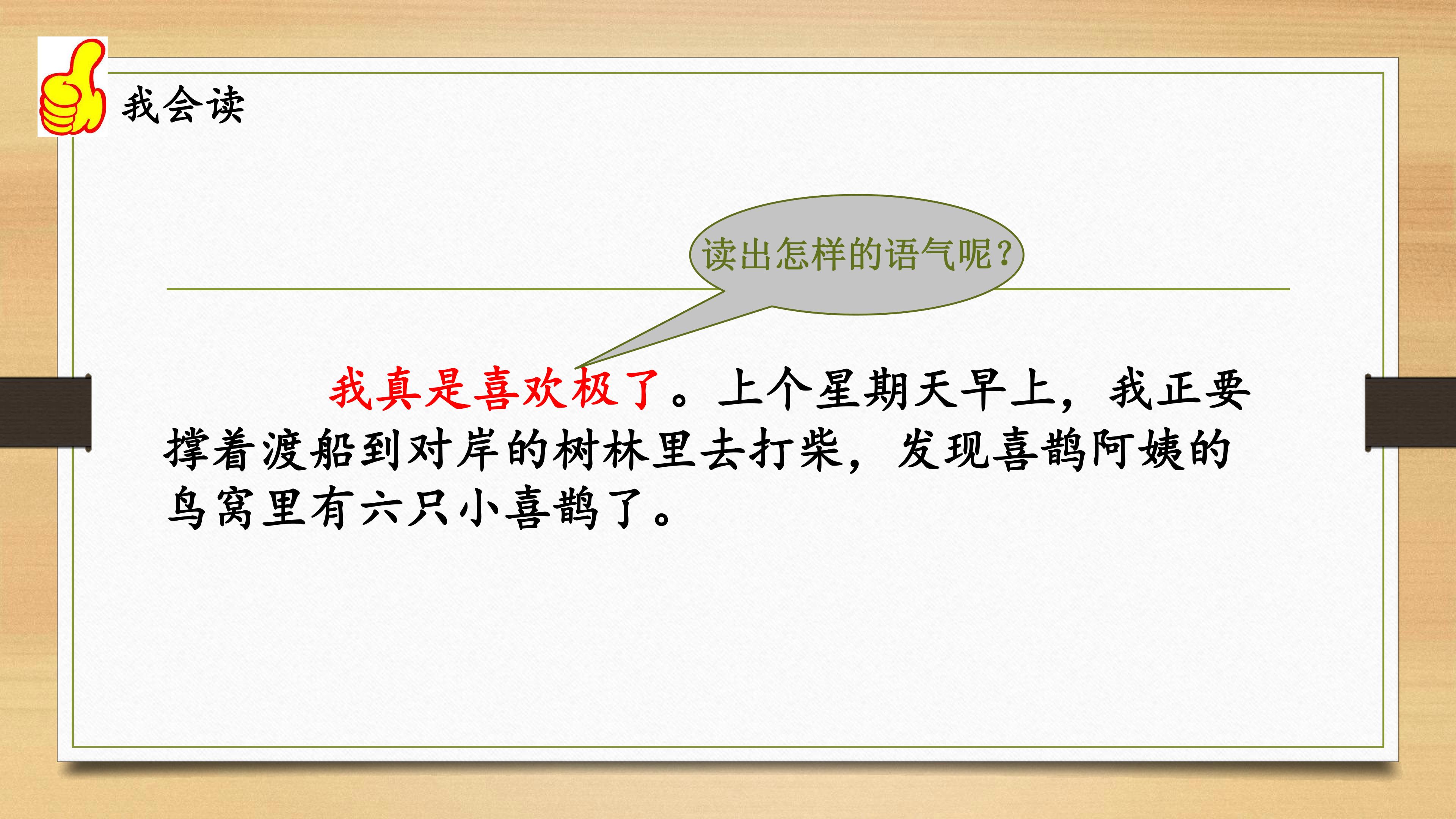 我会读

读出怎样的语气呢？

我真是喜欢极了。上个星期天早上，我正要撑着渡船到对岸的树林里去打柴，发现喜鹊阿姨的鸟窝里有六只小喜鹊了。